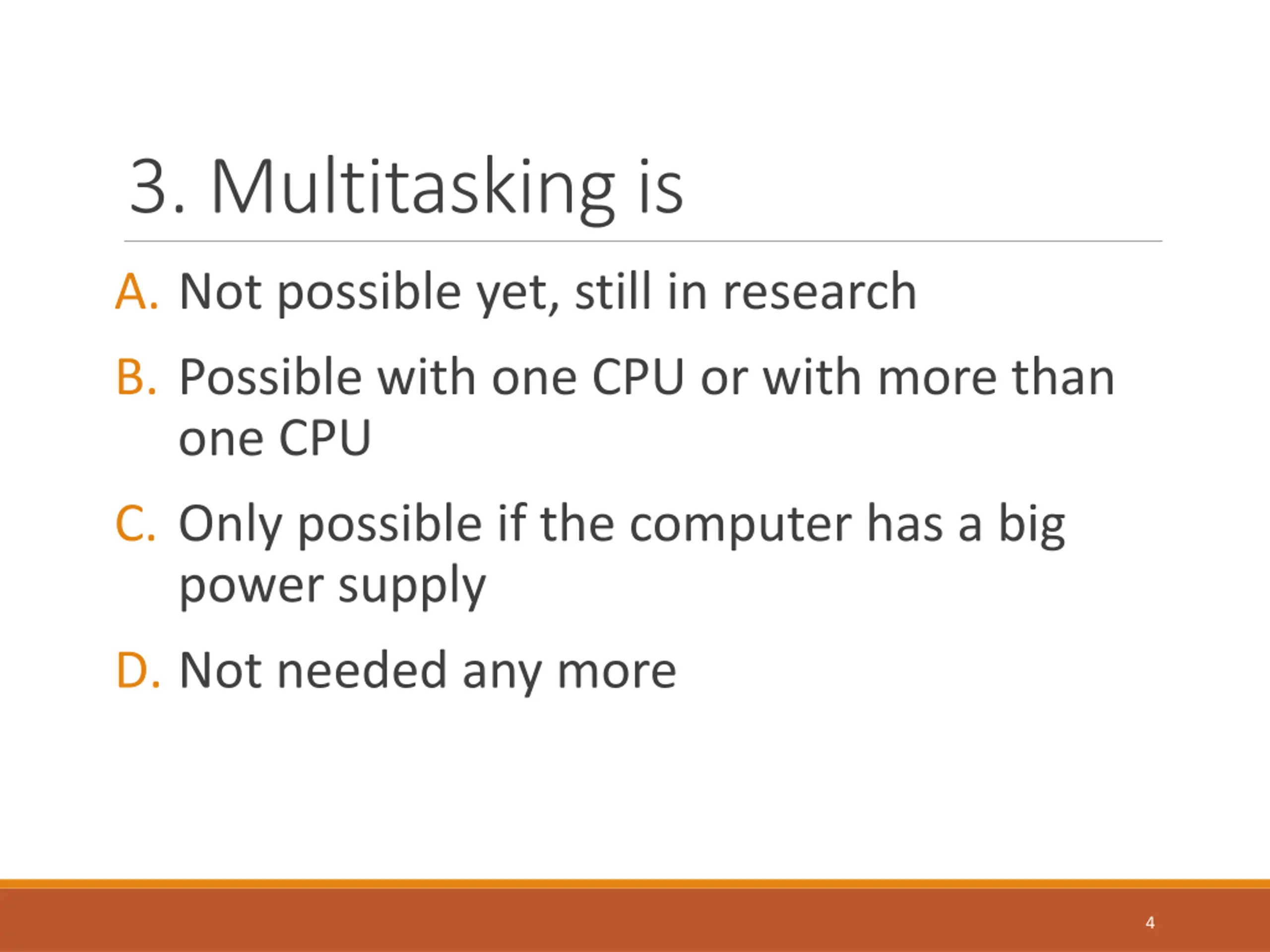 3. Multitasking is

A. Not possible yet, still in research

B. Possible with one CPU or with more than one CPU

C. Only possible if the computer has a big power supply

D. Not needed any more

4